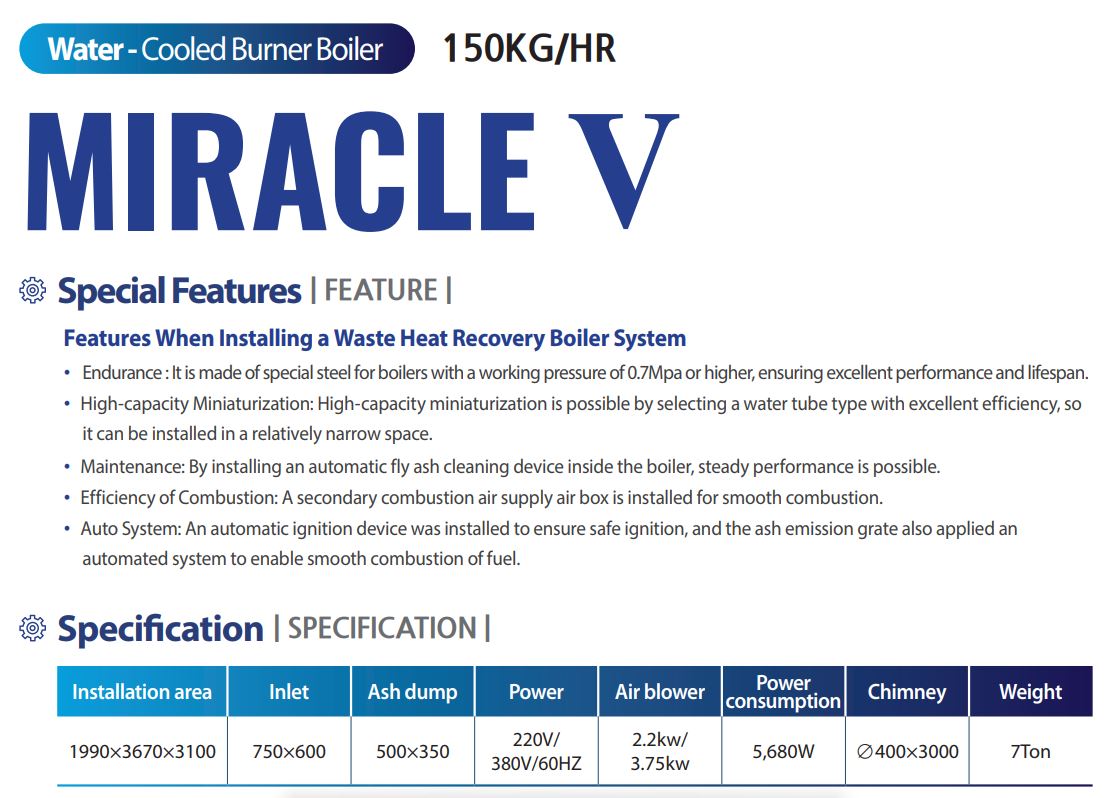 Water - Cooled Burner Boiler 150KG/HR

MIRACLE V

Special Features | FEATURE |

Features When Installing a Waste Heat Recovery Boiler System

• Endurance : It is made of special steel for boilers with a working pressure of 0.7Mpa or higher, ensuring excellent performance and lifespan.
• High-capacity Miniaturization: High-capacity miniaturization is possible by selecting a water tube type with excellent efficiency, so it can be installed in a relatively narrow space.
• Maintenance: By installing an automatic fly ash cleaning device inside the boiler, steady performance is possible.
• Efficiency of Combustion: A secondary combustion air supply air box is installed for smooth combustion.
• Auto System: An automatic ignition device was installed to ensure safe ignition, and the ash emission grate also applied an automated system to enable smooth combustion of fuel.

Specification | SPECIFICATION |

| Installation area | Inlet | Ash dump | Power | Air blower | Power consumption | Chimney | Weight |
|---|---|---|---|---|---|---|---|
| 1990×3670×3100 | 750×600 | 500×350 | 220V/ 380V/60HZ | 2.2kw/ 3.75kw | 5,680W | ∅400×3000 | 7Ton |